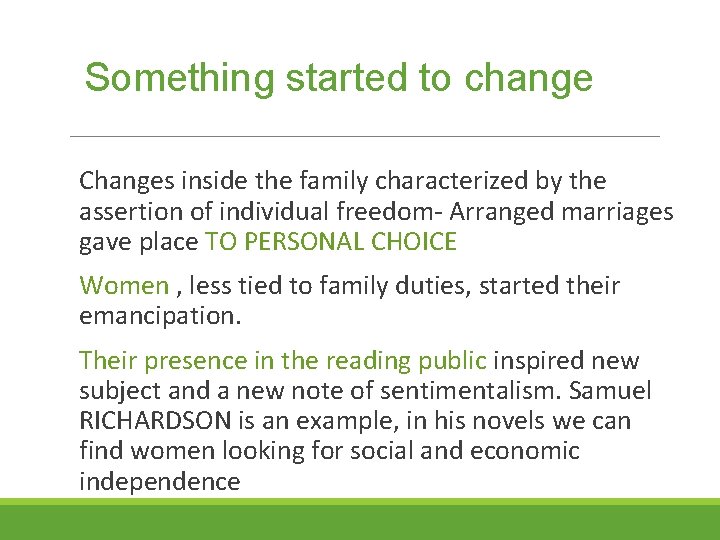 Something started to change

Changes inside the family characterized by the assertion of individual freedom- Arranged marriages gave place TO PERSONAL CHOICE

Women , less tied to family duties, started their emancipation.

Their presence in the reading public inspired new subject and a new note of sentimentalism. Samuel RICHARDSON is an example, in his novels we can find women looking for social and economic independence